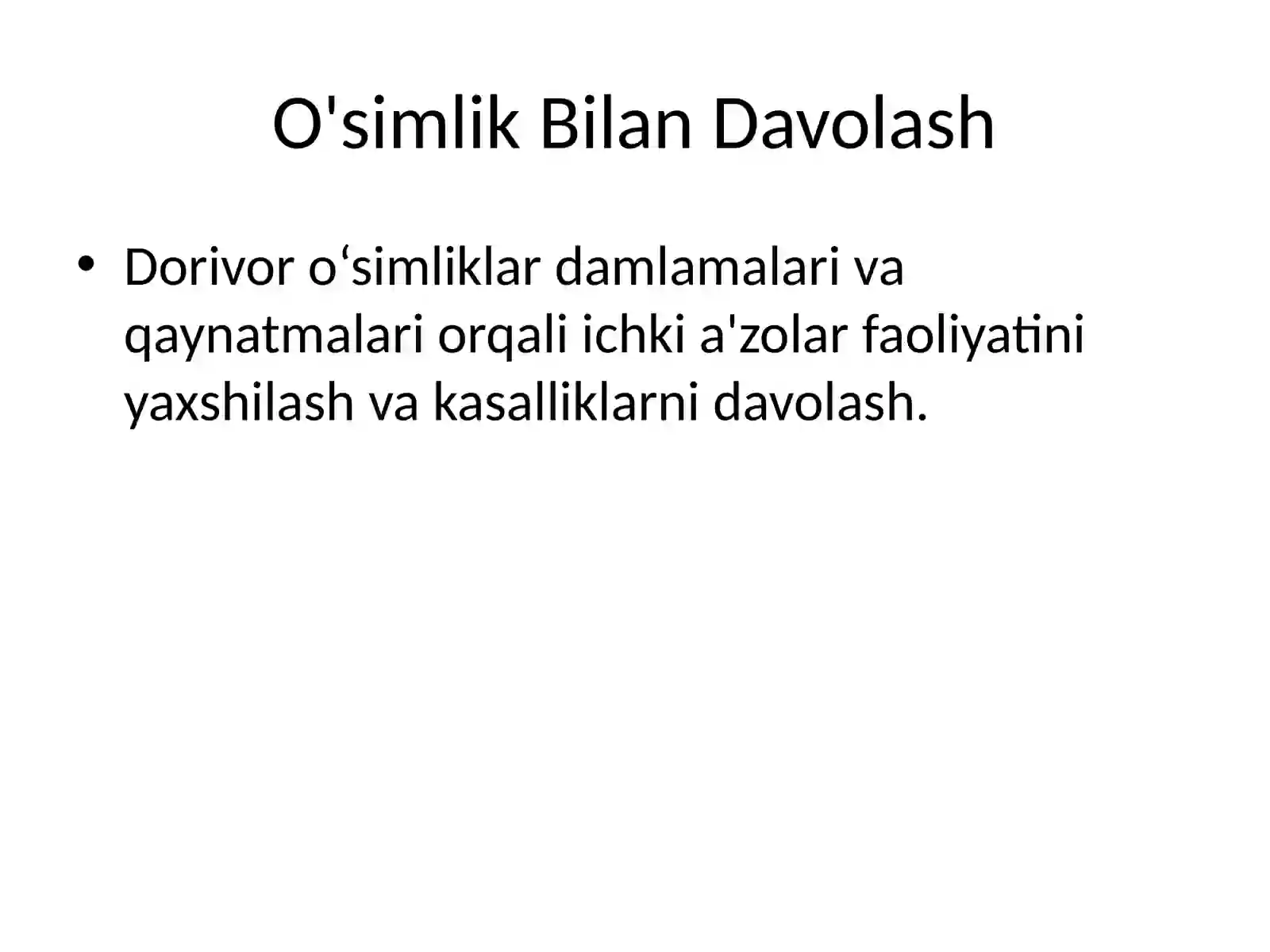 O'simlik Bilan Davolash

• Dorivor o‘simliklar damlamalari va qaynatmalari orqali ichki a'zolar faoliyatini yaxshilash va kasalliklarni davolash.